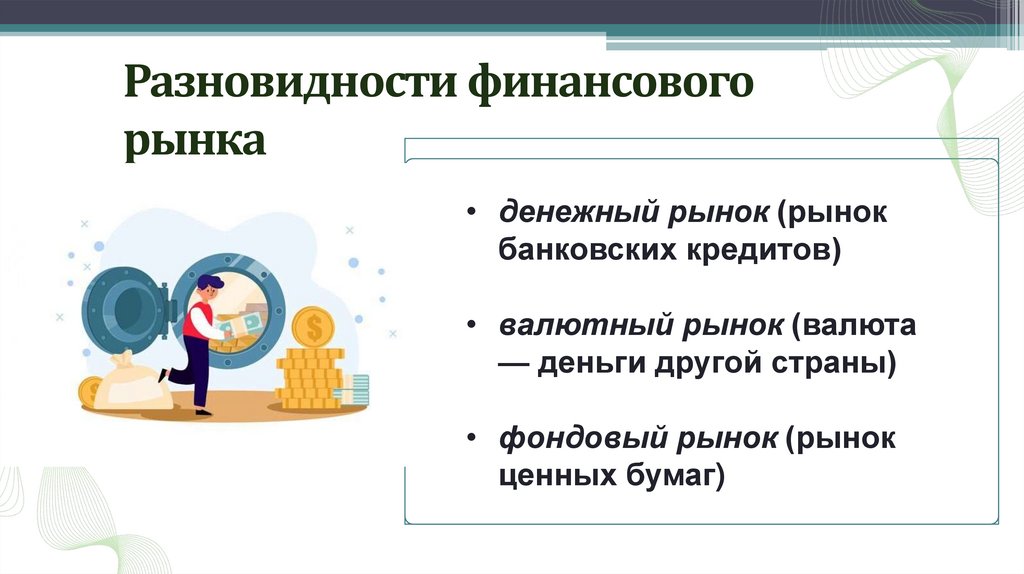 Разновидности финансового рынка

• денежный рынок (рынок банковских кредитов)

• валютный рынок (валюта — деньги другой страны)

• фондовый рынок (рынок ценных бумаг)